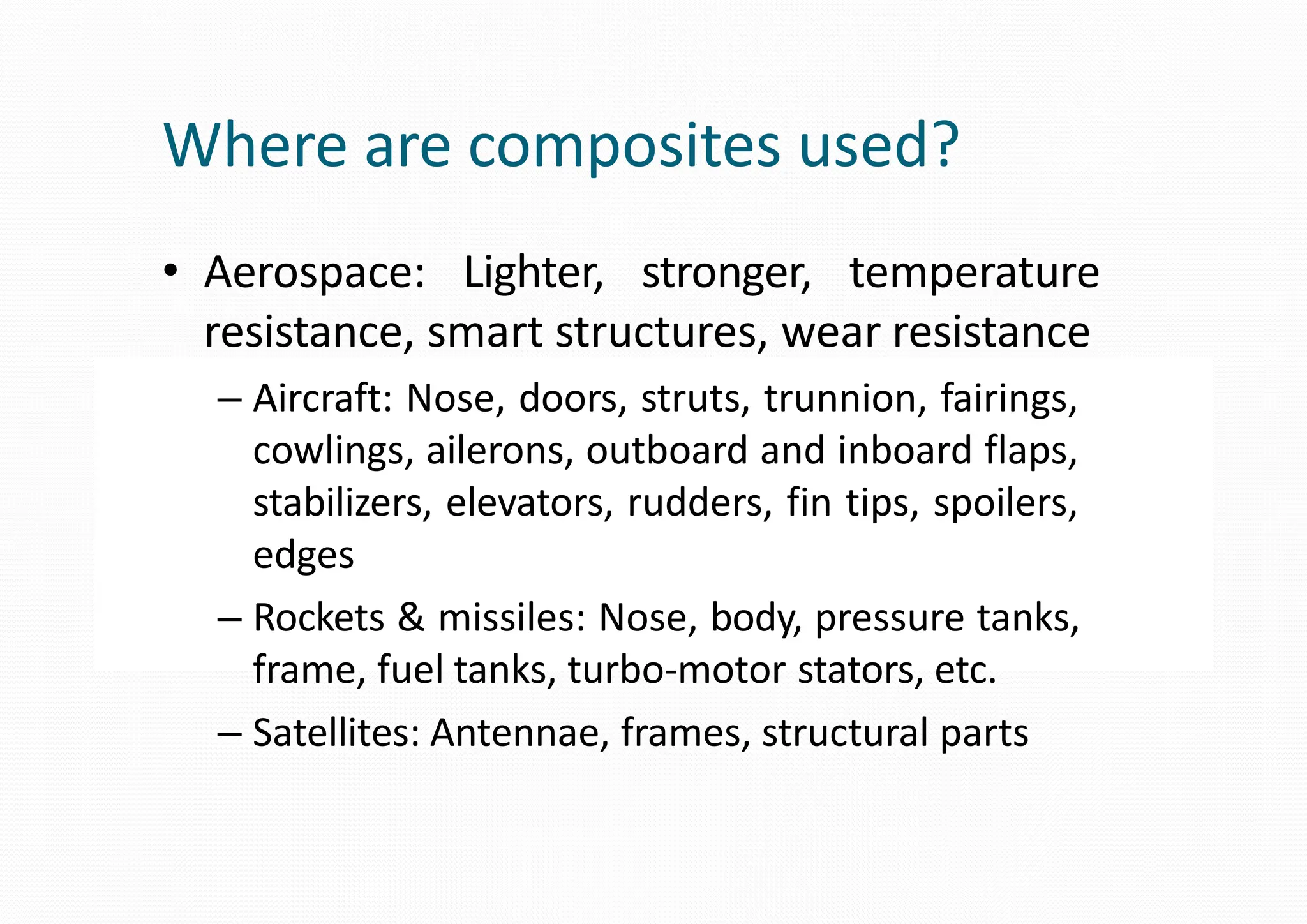 Where are composites used?

• Aerospace: Lighter, stronger, temperature resistance, smart structures, wear resistance

– Aircraft: Nose, doors, struts, trunnion, fairings, cowlings, ailerons, outboard and inboard flaps, stabilizers, elevators, rudders, fin tips, spoilers, edges

– Rockets & missiles: Nose, body, pressure tanks, frame, fuel tanks, turbo-motor stators, etc.

– Satellites: Antennae, frames, structural parts